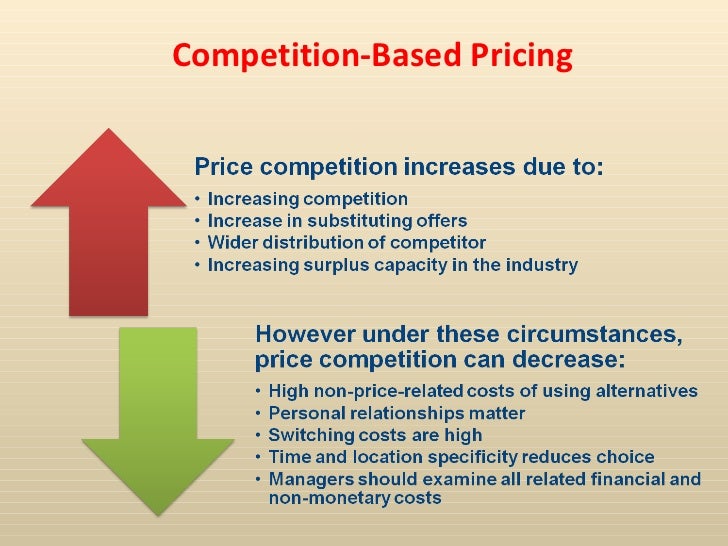 Competition-Based Pricing

Price competition increases due to:

• Increasing competition
• Increase in substituting offers
• Wider distribution of competitor
• Increasing surplus capacity in the industry

However under these circumstances, price competition can decrease:

• High non-price-related costs of using alternatives
• Personal relationships matter
• Switching costs are high
• Time and location specificity reduces choice
• Managers should examine all related financial and non-monetary costs